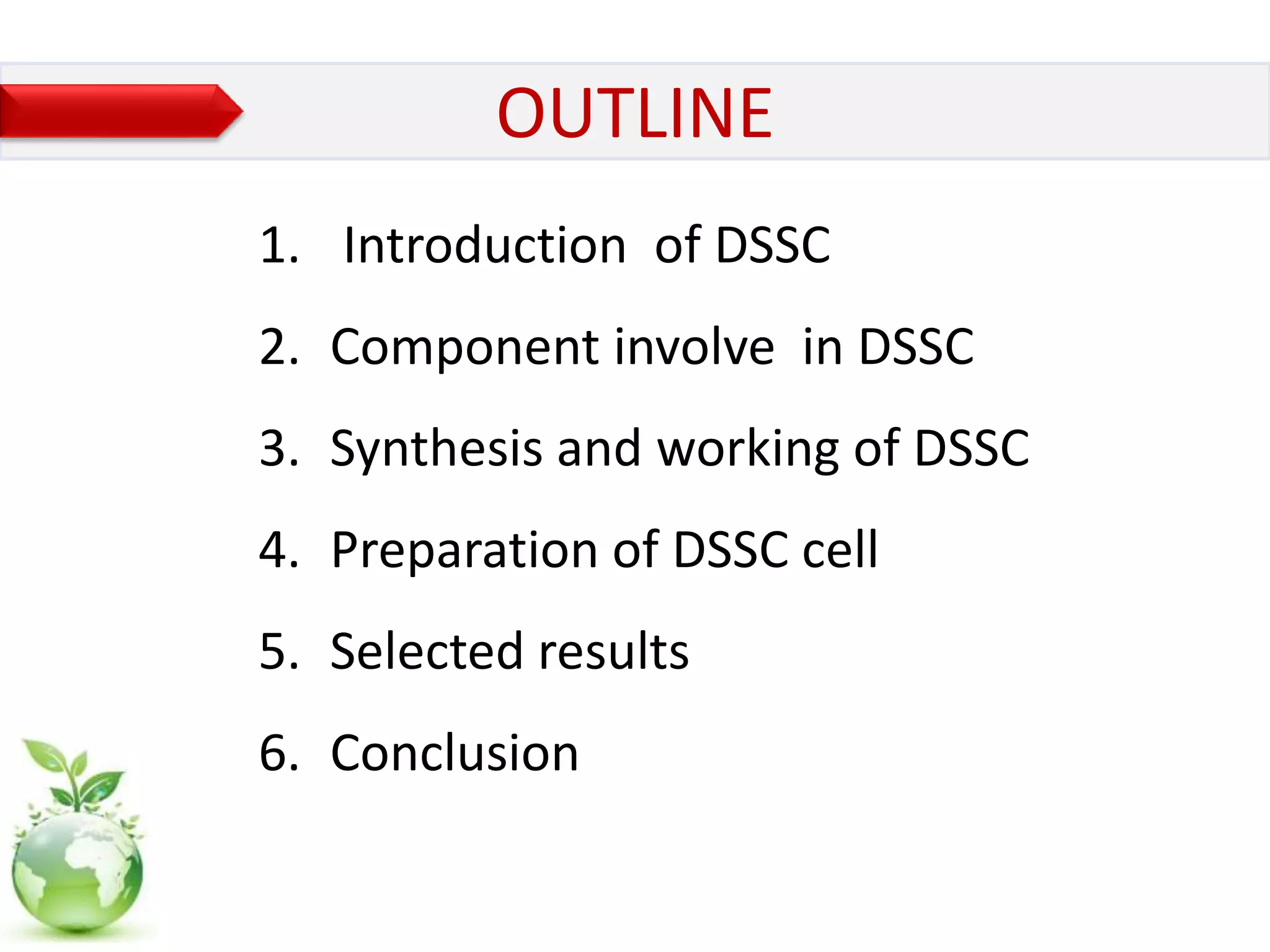 OUTLINE

1. Introduction of DSSC
2. Component involve in DSSC
3. Synthesis and working of DSSC
4. Preparation of DSSC cell
5. Selected results
6. Conclusion